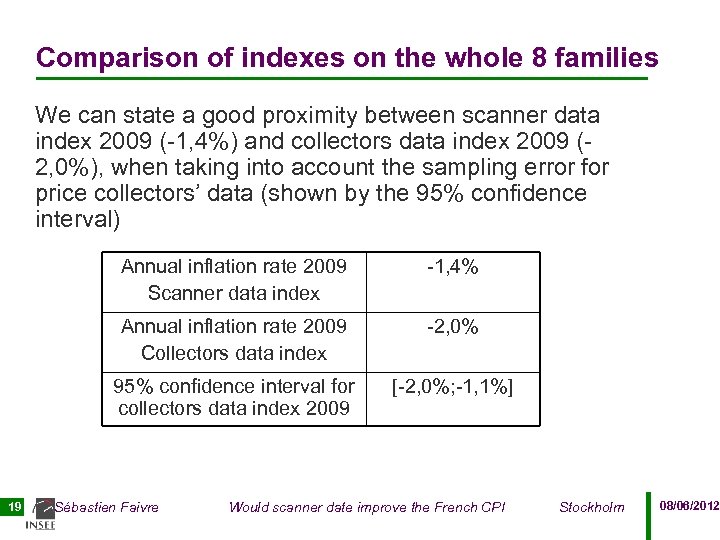 Comparison of indexes on the whole 8 families

We can state a good proximity between scanner data index 2009 (-1,4%) and collectors data index 2009 (-2,0%), when taking into account the sampling error for price collectors' data (shown by the 95% confidence interval)

| Annual inflation rate 2009 Scanner data index | -1,4% |
|---|---|
| Annual inflation rate 2009 Collectors data index | -2,0% |
| 95% confidence interval for collectors data index 2009 | [-2,0%;-1,1%] |

19 Sébastien Faivre Would scanner date improve the French CPI Stockholm 08/06/2012
INSEE